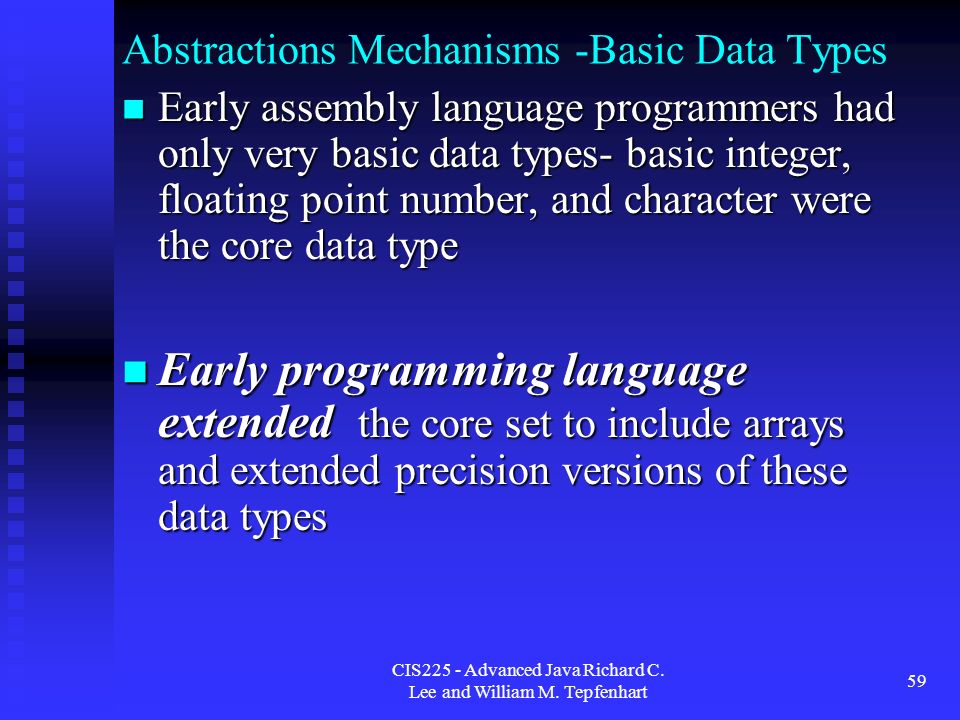 Abstractions Mechanisms -Basic Data Types

Early assembly language programmers had only very basic data types- basic integer, floating point number, and character were the core data type

Early programming language extended the core set to include arrays and extended precision versions of these data types

CIS225 - Advanced Java Richard C. Lee and William M. Tepfenhart

59